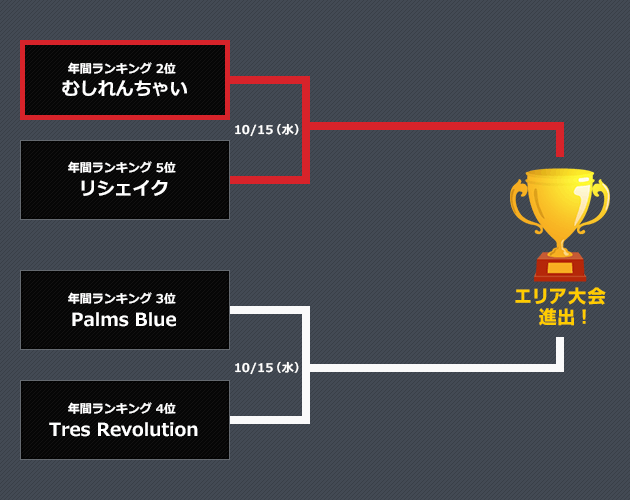 年間ランキング 2位
むしれんちゃい

10/15（水）

年間ランキング 5位
リシェイク

年間ランキング 3位
Palms Blue

10/15（水）

年間ランキング 4位
Tres Revolution

エリア大会
進出！